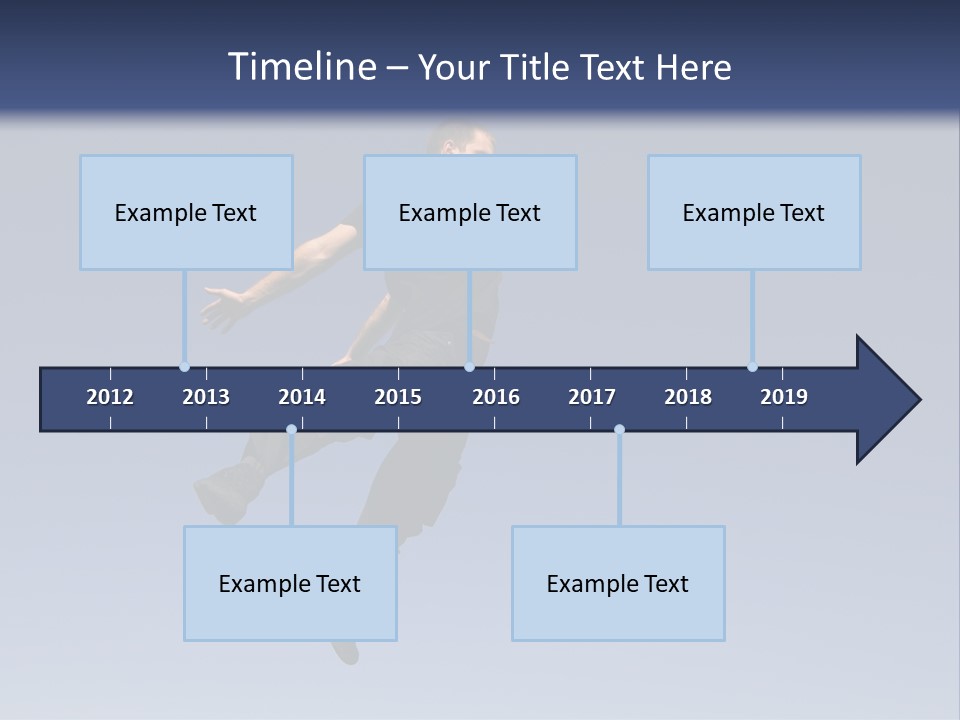 Timeline – Your Title Text Here

Example Text

Example Text

Example Text

2012 2013 2014 2015 2016 2017 2018 2019

Example Text

Example Text